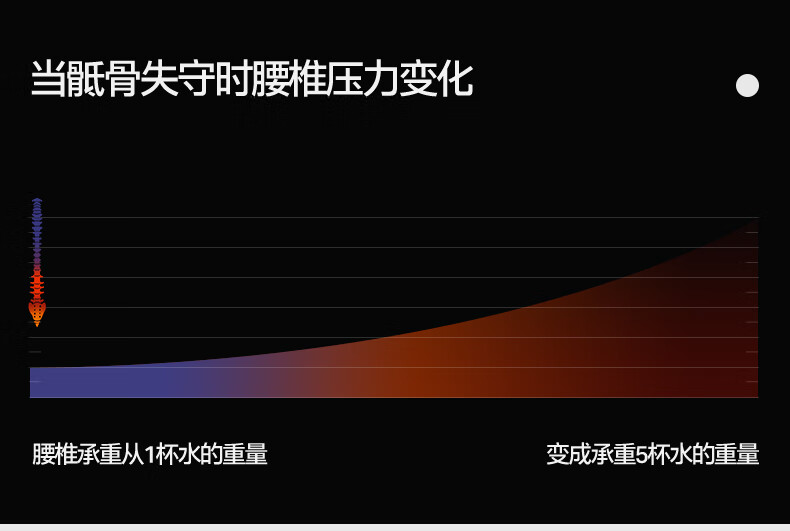 当骶骨失守时腰椎压力变化

腰椎承重从1杯水的重量

变成承重5杯水的重量